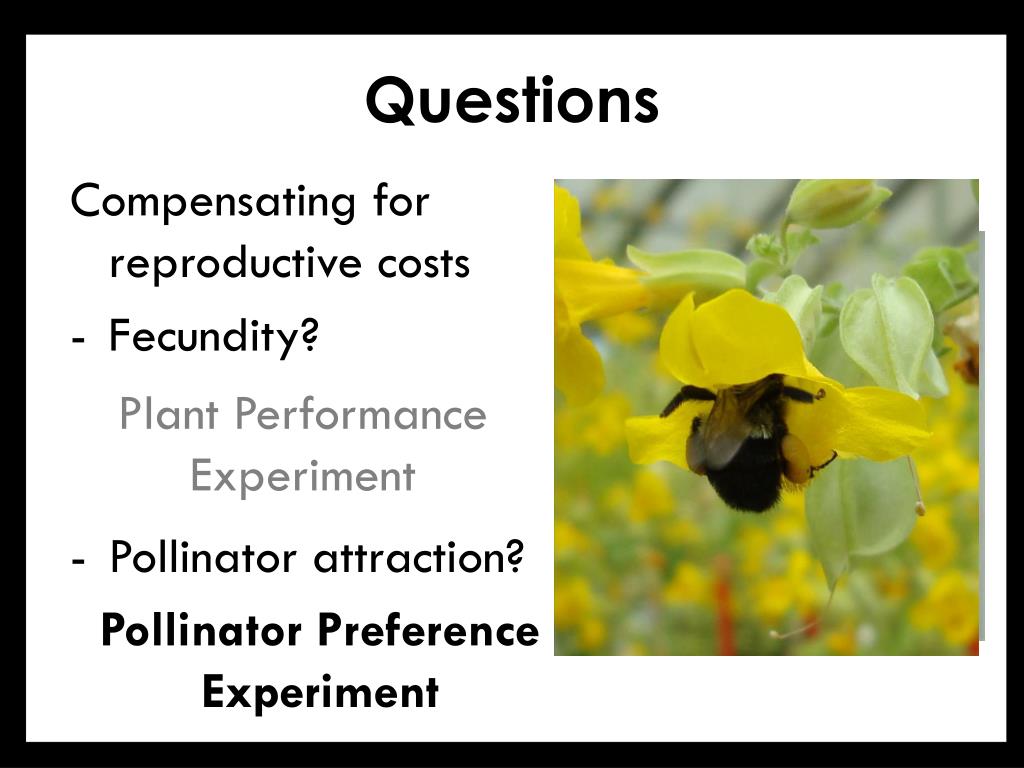 Questions

Compensating for reproductive costs

- Fecundity?

Plant Performance Experiment

- Pollinator attraction?

Pollinator Preference Experiment